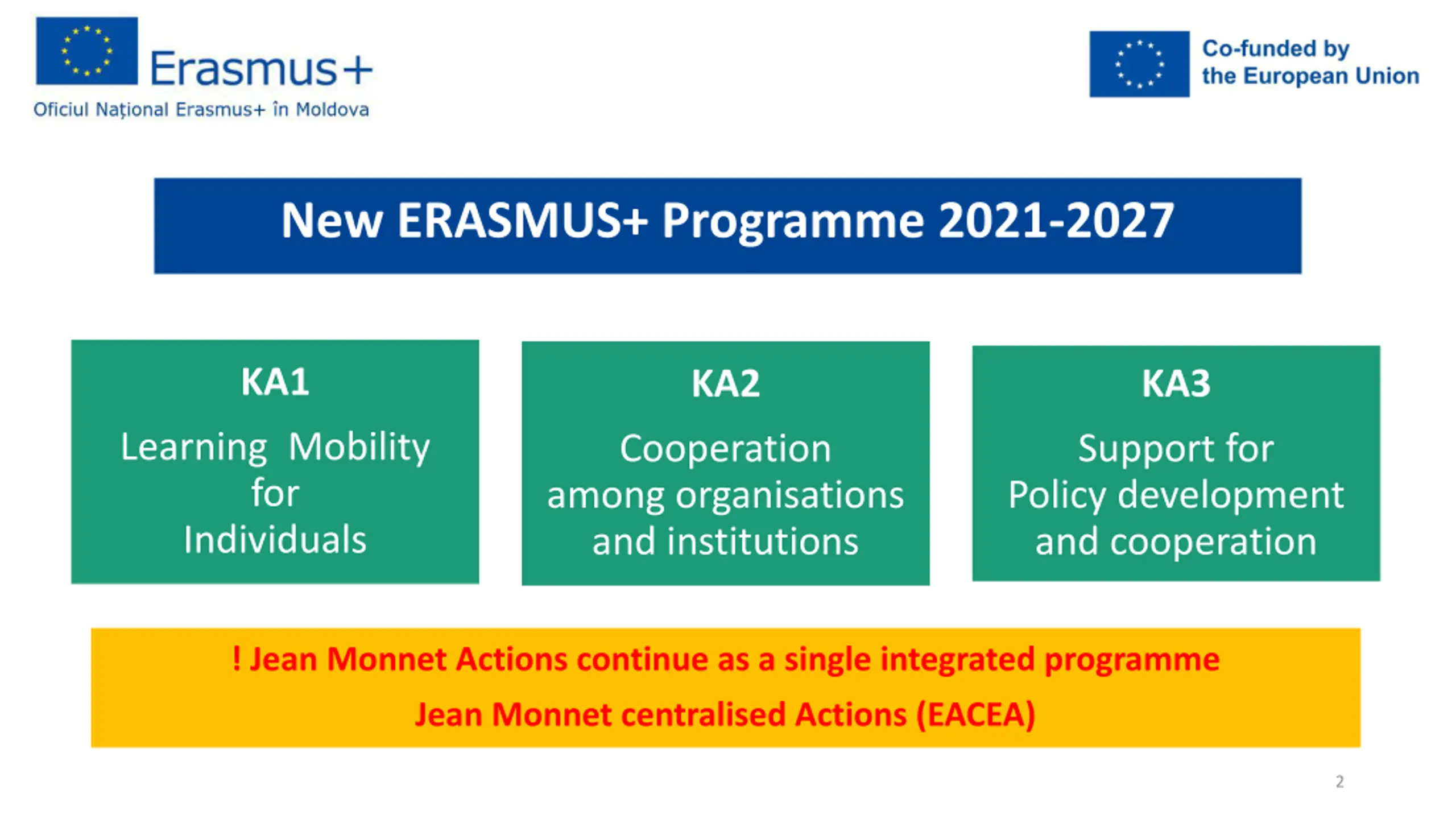 Erasmus+
Oficiul Național Erasmus+ în Moldova

Co-funded by the European Union

New ERASMUS+ Programme 2021-2027

KA1
Learning Mobility for Individuals

KA2
Cooperation among organisations and institutions

KA3
Support for Policy development and cooperation

! Jean Monnet Actions continue as a single integrated programme
Jean Monnet centralised Actions (EACEA)

2